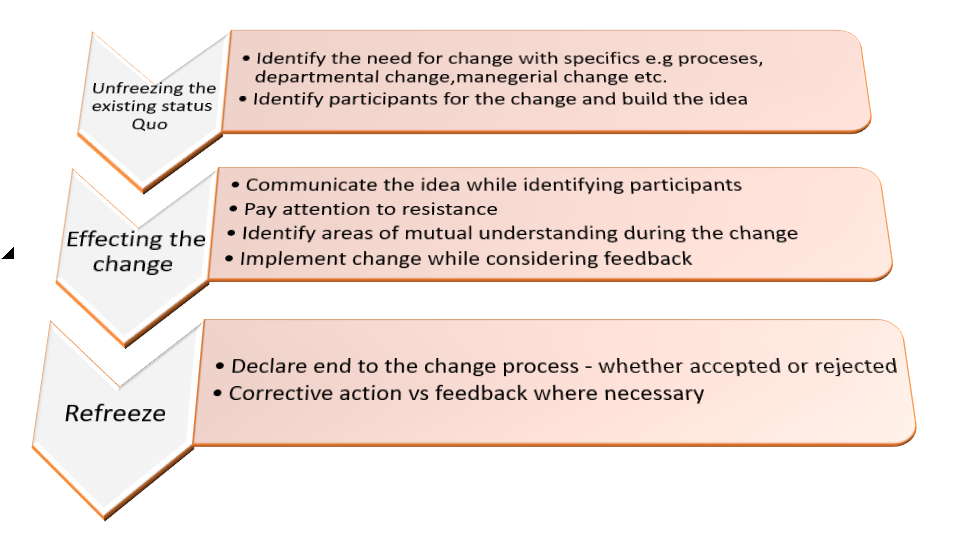 Unfreezing the existing status Quo

• Identify the need for change with specifics e.g proceses, departmental change,manegerial change etc.
• Identify participants for the change and build the idea

Effecting the change

• Communicate the idea while identifying participants
• Pay attention to resistance
• Identify areas of mutual understanding during the change
• Implement change while considering feedback

Refreeze

• Declare end to the change process - whether accepted or rejected
• Corrective action vs feedback where necessary